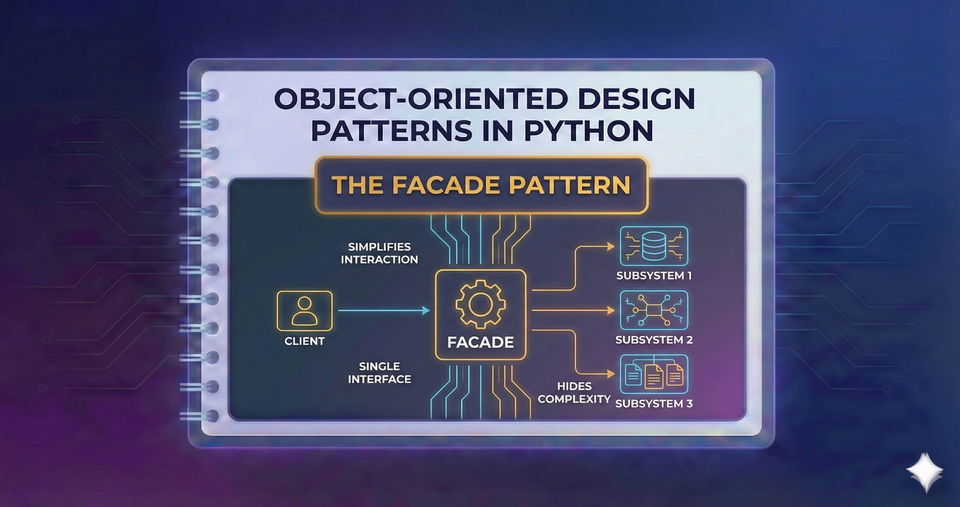 OBJECT-ORIENTED DESIGN PATTERNS IN PYTHON

THE FACADE PATTERN

SIMPLIFIES INTERACTION

CLIENT

FACADE

SINGLE INTERFACE

HIDES COMPLEXITY

SUBSYSTEM 1

SUBSYSTEM 2

SUBSYSTEM 3